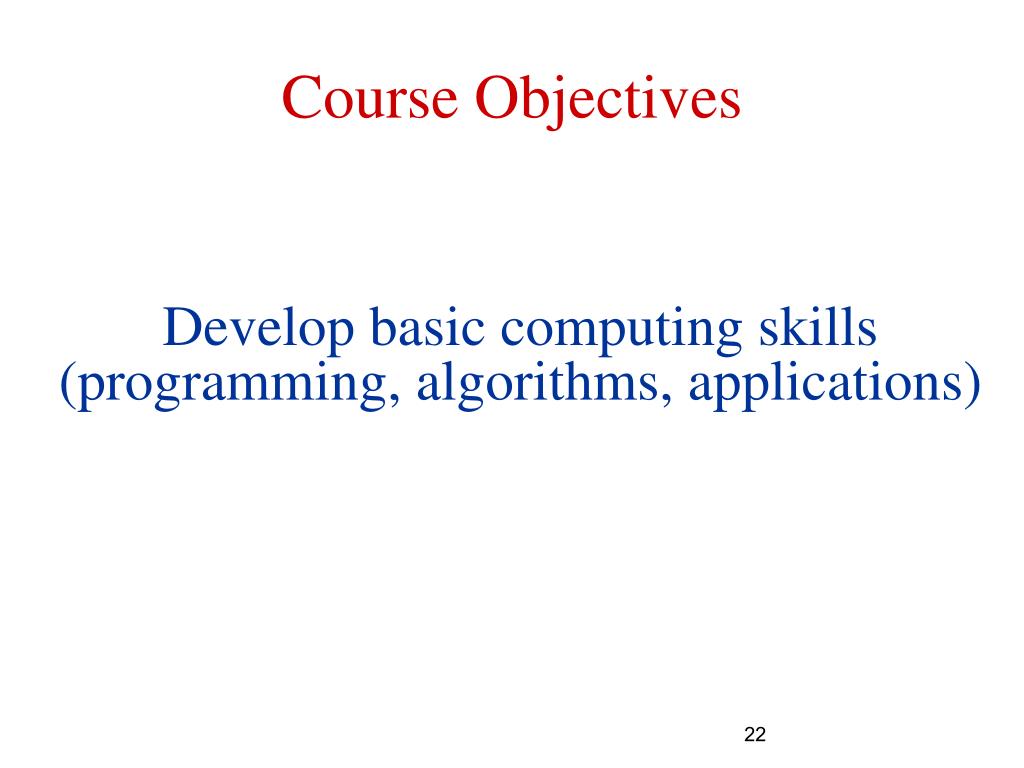 Course Objectives

Develop basic computing skills (programming, algorithms, applications)

22